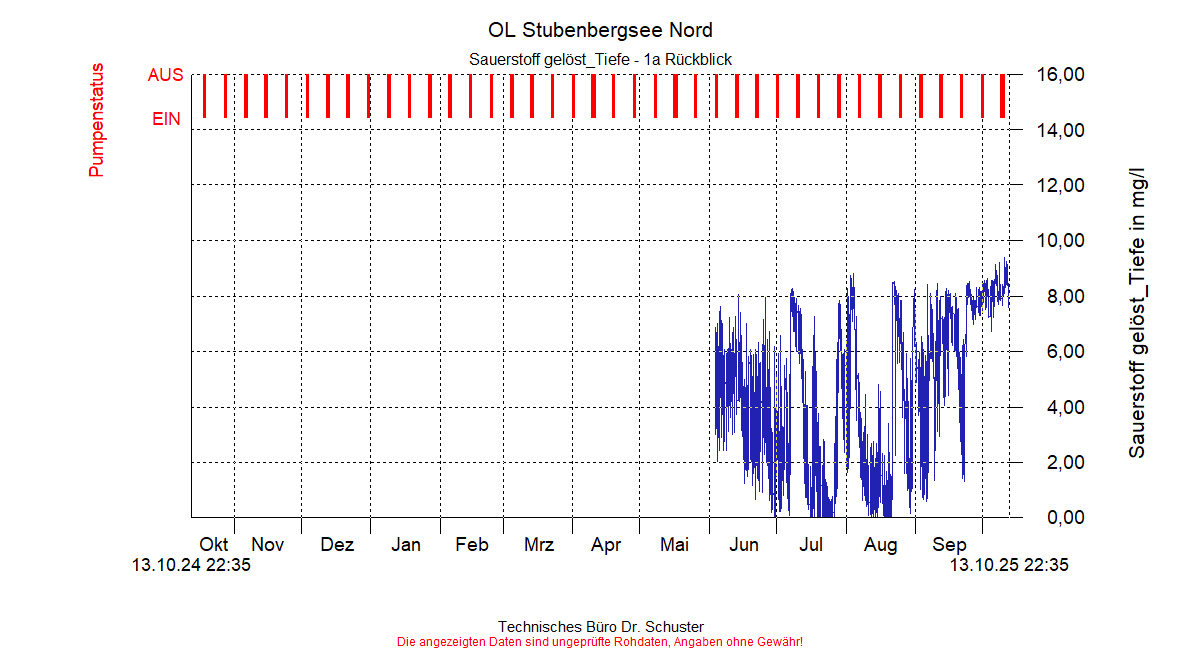 OL Stubenbergsee Nord

Sauerstoff gelöst_Tiefe - 1a Rückblick

Pumpenstatus

AUS

EIN

16,00
14,00
12,00
10,00
8,00
6,00
4,00
2,00
0,00

Sauerstoff gelöst_Tiefe in mg/l

Okt Nov Dez Jan Feb Mrz Apr Mai Jun Jul Aug Sep

13.10.24 22:35

13.10.25 22:35

Technisches Büro Dr. Schuster

Die angezeigten Daten sind ungeprüfte Rohdaten, Angaben ohne Gewähr!